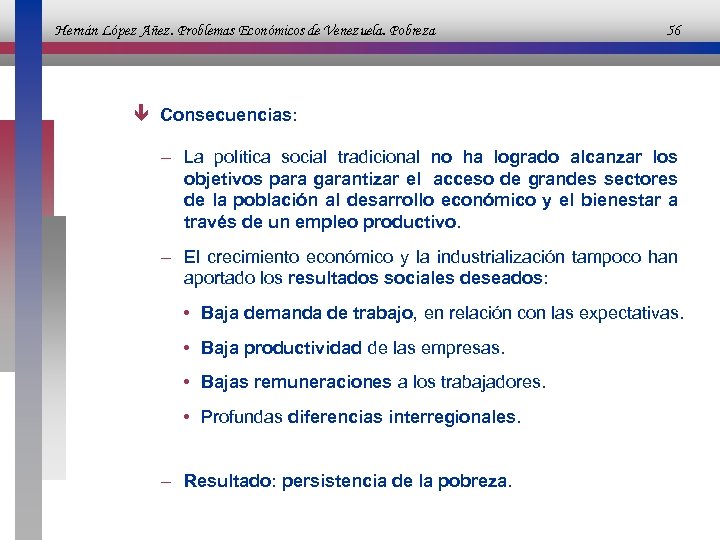 Hernán López Añez. Problemas Económicos de Venezuela. Pobreza 56

Consecuencias:

– La política social tradicional no ha logrado alcanzar los objetivos para garantizar el acceso de grandes sectores de la población al desarrollo económico y el bienestar a través de un empleo productivo.

– El crecimiento económico y la industrialización tampoco han aportado los resultados sociales deseados:

• Baja demanda de trabajo, en relación con las expectativas.

• Baja productividad de las empresas.

• Bajas remuneraciones a los trabajadores.

• Profundas diferencias interregionales.

– Resultado: persistencia de la pobreza.